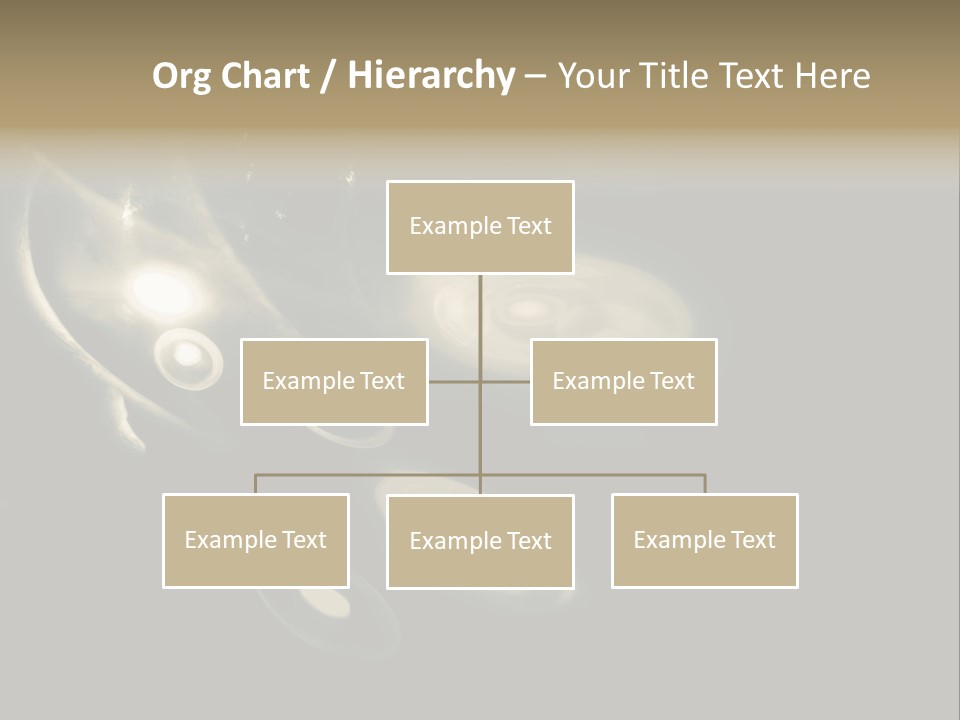 Org Chart / Hierarchy – Your Title Text Here

Example Text

Example Text

Example Text

Example Text

Example Text

Example Text